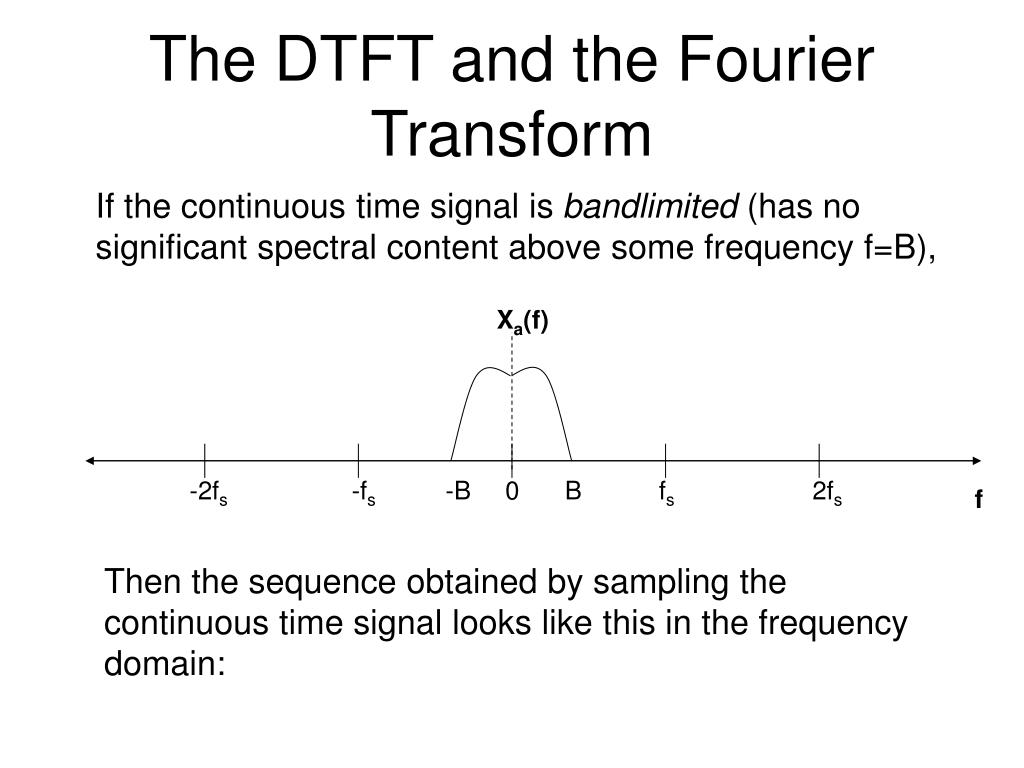 The DTFT and the Fourier Transform

If the continuous time signal is bandlimited (has no significant spectral content above some frequency f=B),

$X_a(f)$

$-2f_s$ $-f_s$ -B 0 B $f_s$ $2f_s$ f

Then the sequence obtained by sampling the continuous time signal looks like this in the frequency domain: